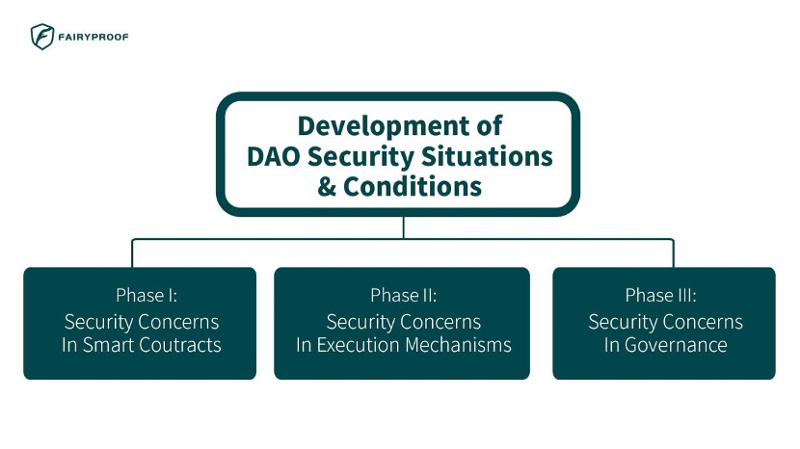 FAIRYPROOF

Development of DAO Security Situations & Conditions

Phase I:
Security Concerns In Smart Coutracts

Phase II:
Security Concerns In Execution Mechanisms

Phase III:
Security Concerns In Governance